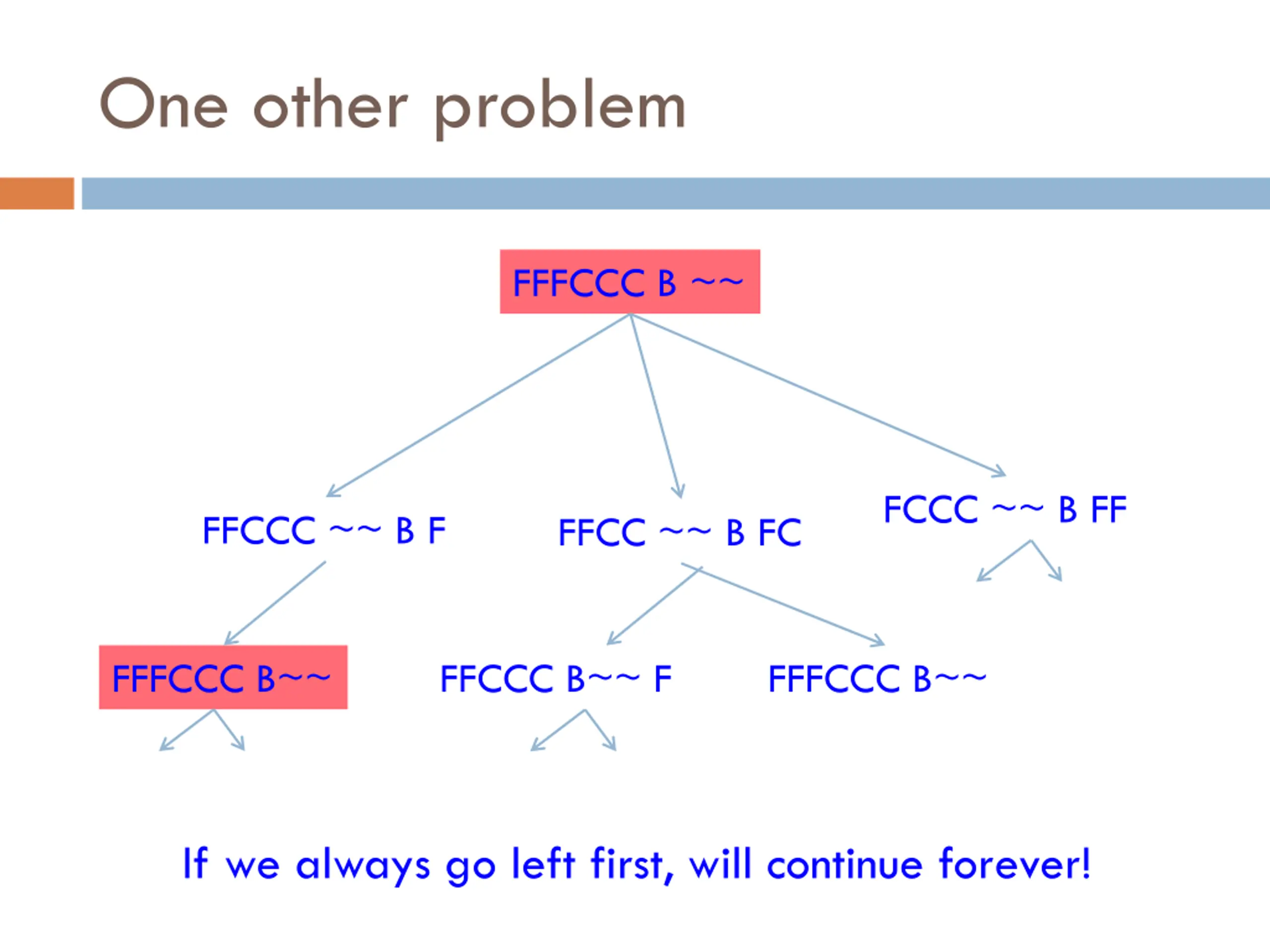 One other problem

FFFCCC B ~~

FFCCC ~~ B F

FFCC ~~ B FC

FCCC ~~ B FF

FFFCCC B~~

FFCCC B~~ F

FFFCCC B~~

If we always go left first, will continue forever!